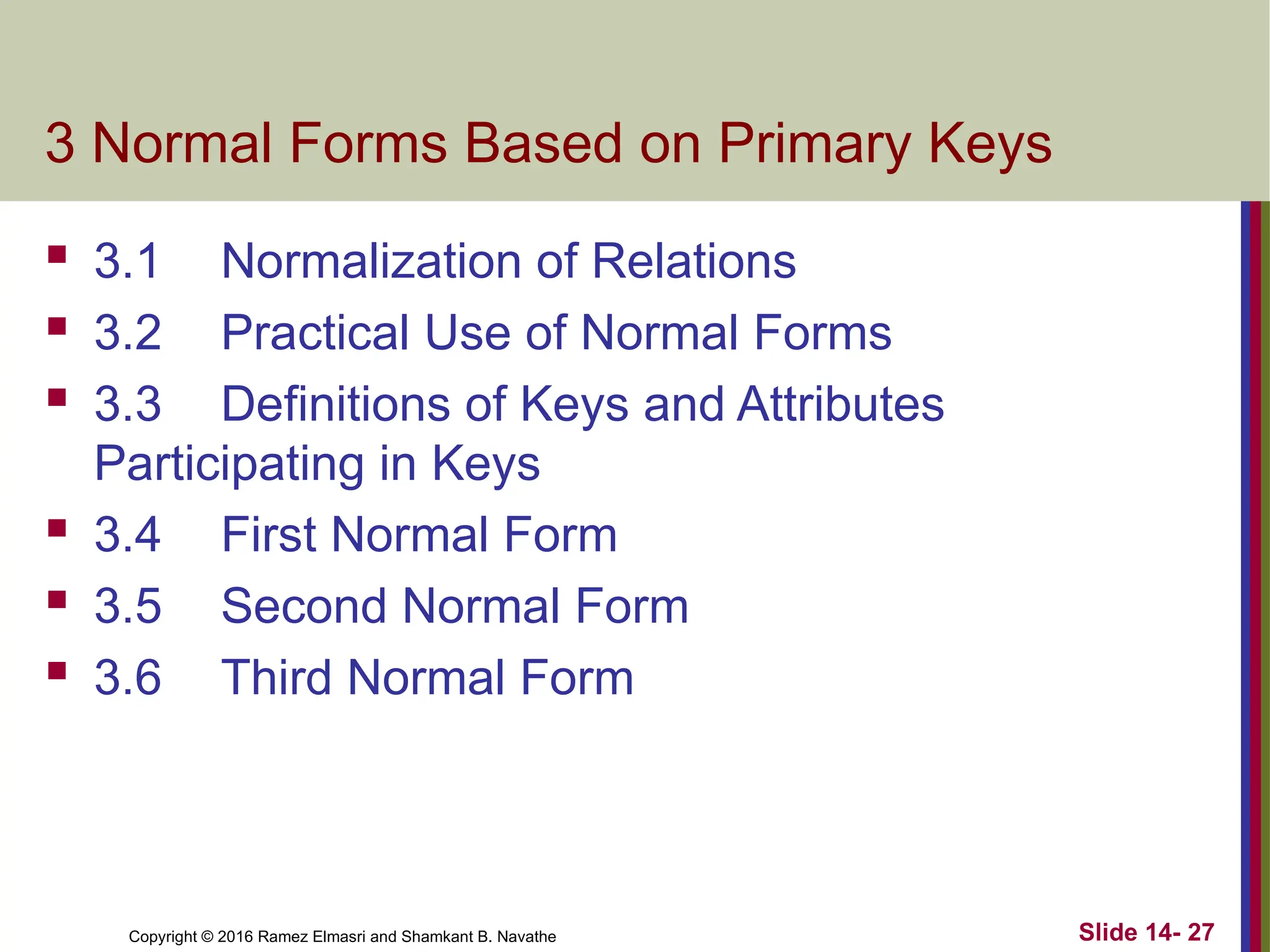 3 Normal Forms Based on Primary Keys

- 3.1 Normalization of Relations
- 3.2 Practical Use of Normal Forms
- 3.3 Definitions of Keys and Attributes Participating in Keys
- 3.4 First Normal Form
- 3.5 Second Normal Form
- 3.6 Third Normal Form

Copyright © 2016 Ramez Elmasri and Shamkant B. Navathe

Slide 14- 27